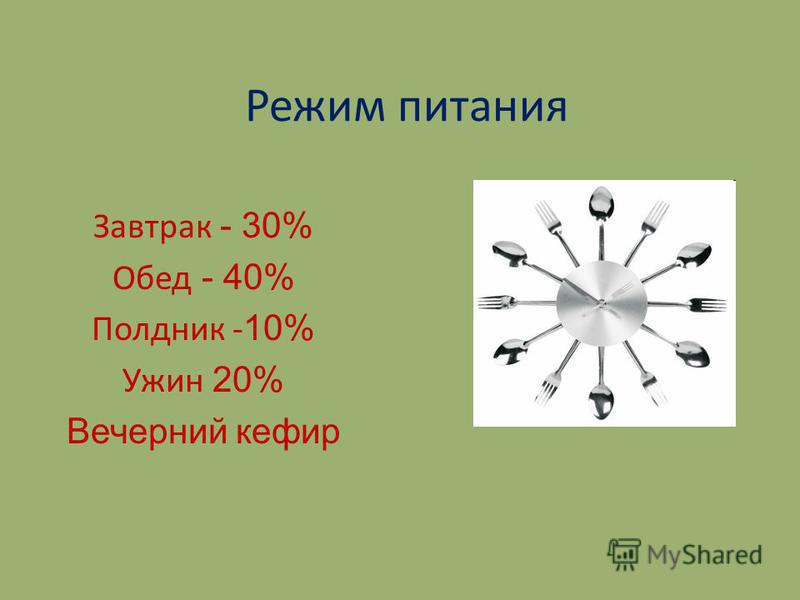 Режим питания

Завтрак - 30%
Обед - 40%
Полдник -10%
Ужин 20%
Вечерний кефир

MyShared